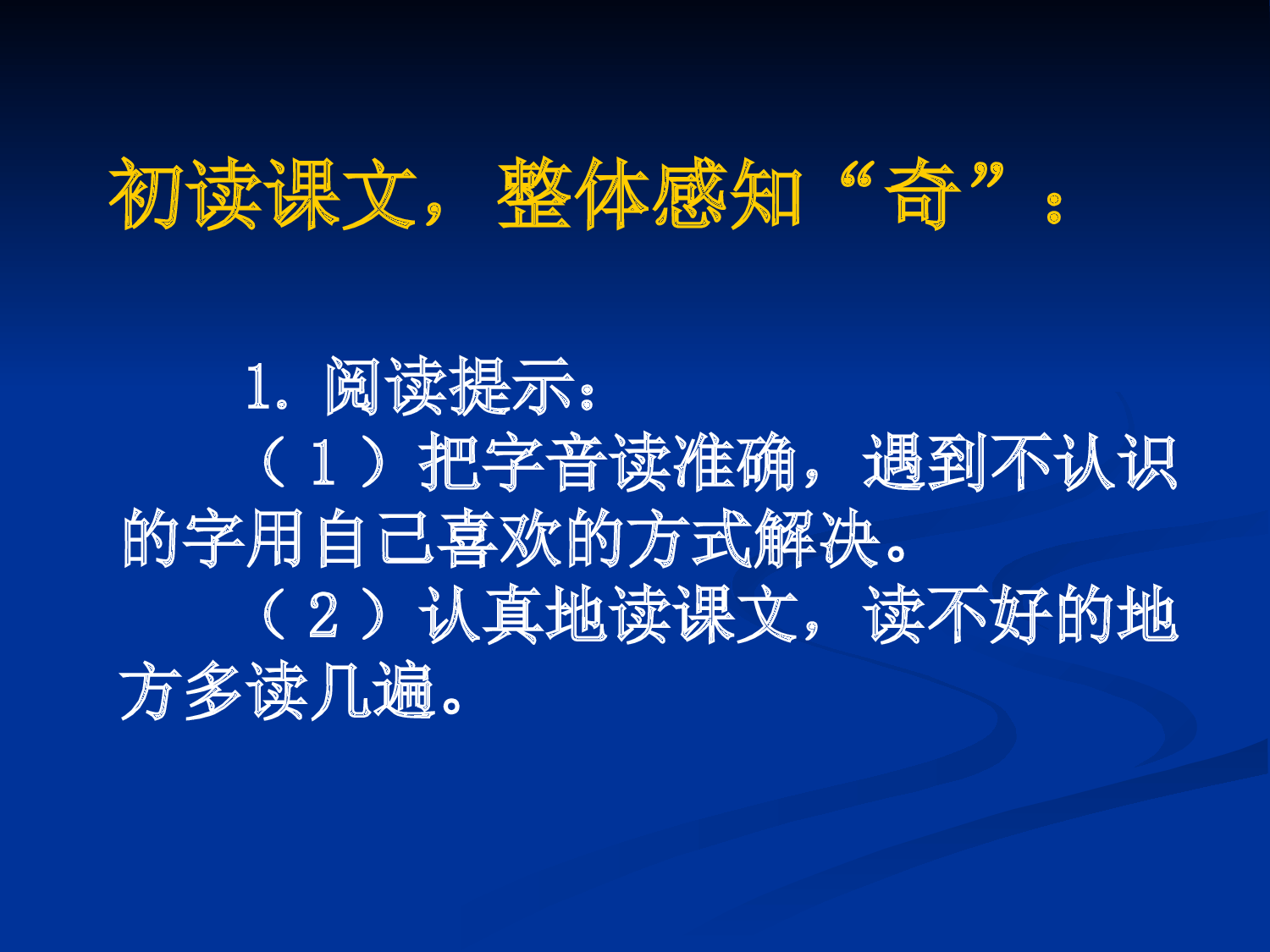 初读课文，整体感知“奇”：

1. 阅读提示：

（1）把字音读准确，遇到不认识的字用自己喜欢的方式解决。

（2）认真地读课文，读不好的地方多读几遍。